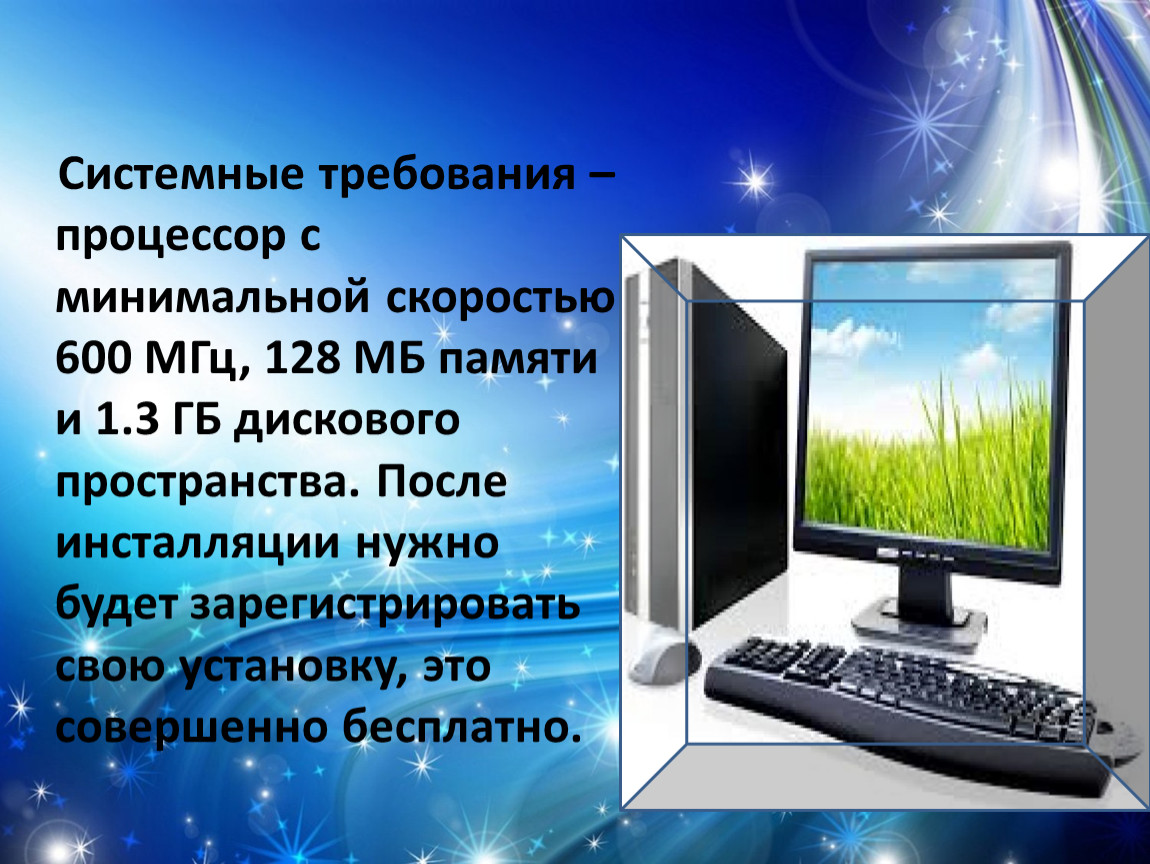 Системные требования – процессор с минимальной скоростью 600 МГц, 128 МБ памяти и 1.3 ГБ дискового пространства. После инсталляции нужно будет зарегистрировать свою установку, это совершенно бесплатно.